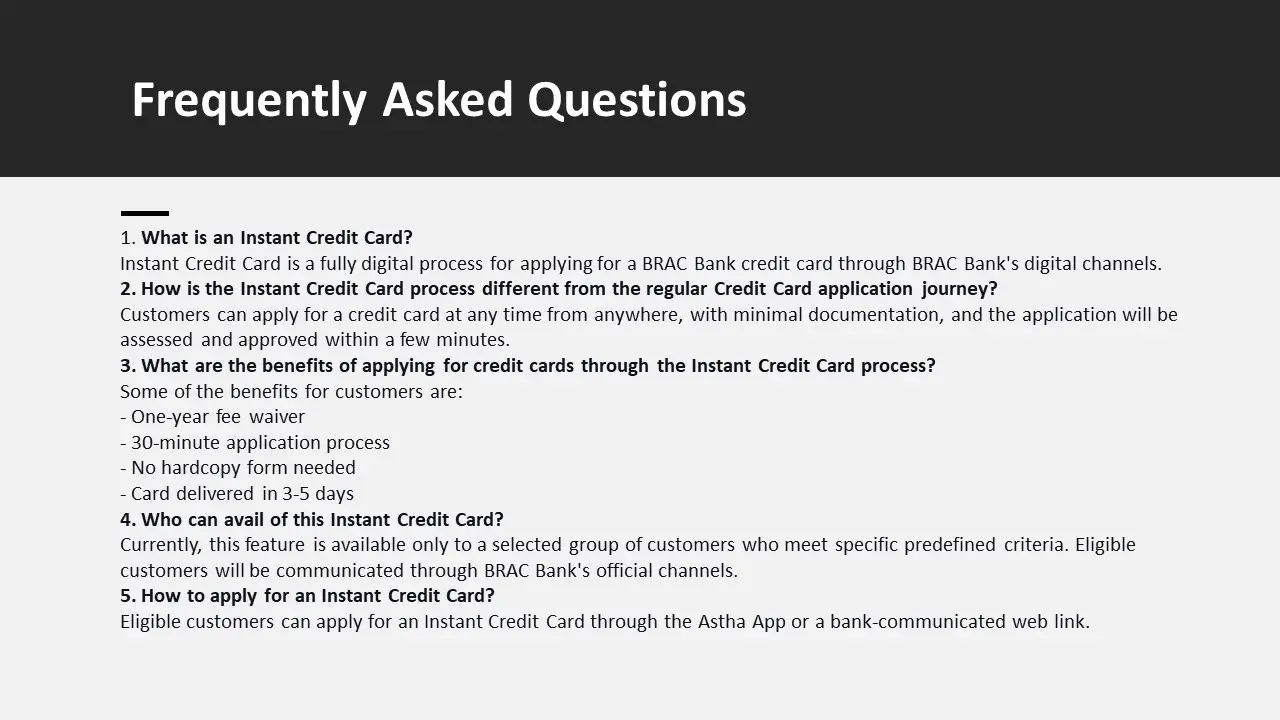 Frequently Asked Questions

1. What is an Instant Credit Card?
Instant Credit Card is a fully digital process for applying for a BRAC Bank credit card through BRAC Bank's digital channels.
2. How is the Instant Credit Card process different from the regular Credit Card application journey?
Customers can apply for a credit card at any time from anywhere, with minimal documentation, and the application will be assessed and approved within a few minutes.
3. What are the benefits of applying for credit cards through the Instant Credit Card process?
Some of the benefits for customers are:
- One-year fee waiver
- 30-minute application process
- No hardcopy form needed
- Card delivered in 3-5 days
4. Who can avail of this Instant Credit Card?
Currently, this feature is available only to a selected group of customers who meet specific predefined criteria. Eligible customers will be communicated through BRAC Bank's official channels.
5. How to apply for an Instant Credit Card?
Eligible customers can apply for an Instant Credit Card through the Astha App or a bank-communicated web link.